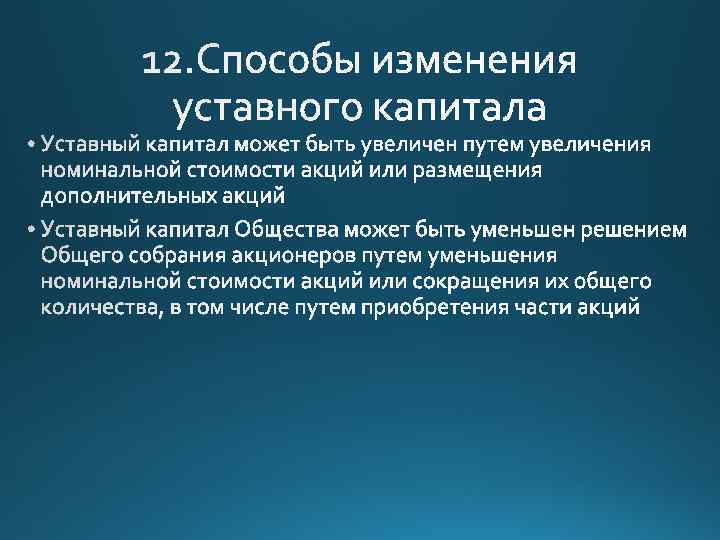 12.Способы изменения уставного капитала

• Уставный капитал может быть увеличен путем увеличения номинальной стоимости акций или размещения дополнительных акций

• Уставный капитал Общества может быть уменьшен решением Общего собрания акционеров путем уменьшения номинальной стоимости акций или сокращения их общего количества, в том числе путем приобретения части акций